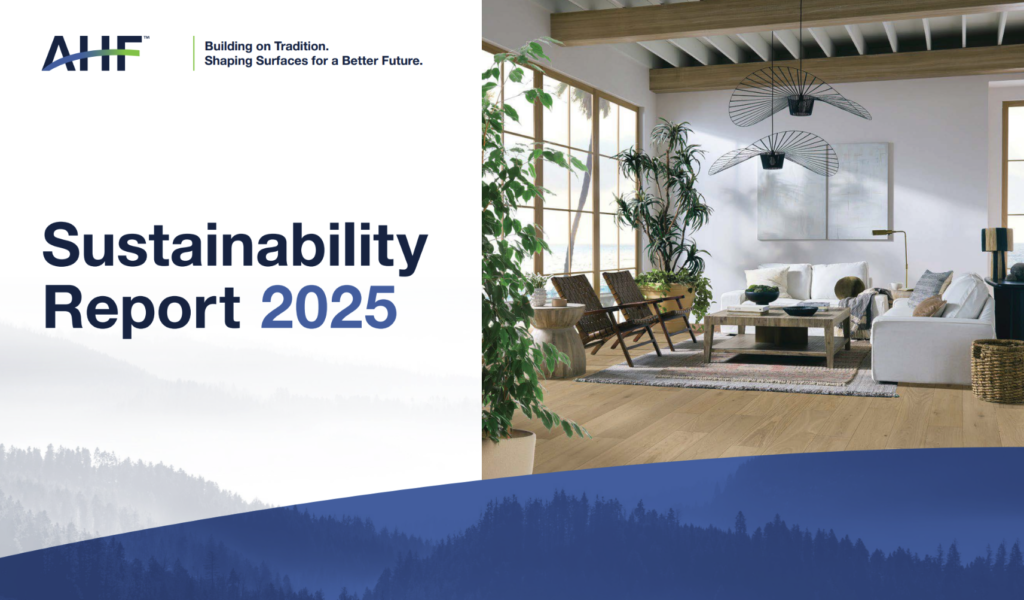 AHF™

Building on Tradition.
Shaping Surfaces for a Better Future.

Sustainability
Report 2025